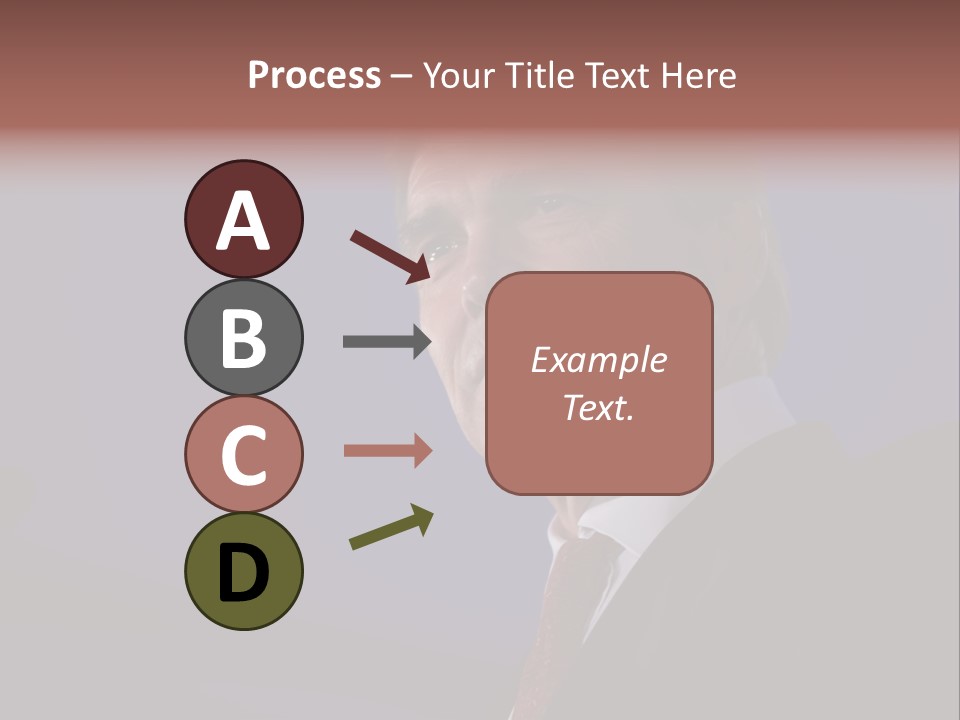 Process – Your Title Text Here

A

B

C

D

Example Text.